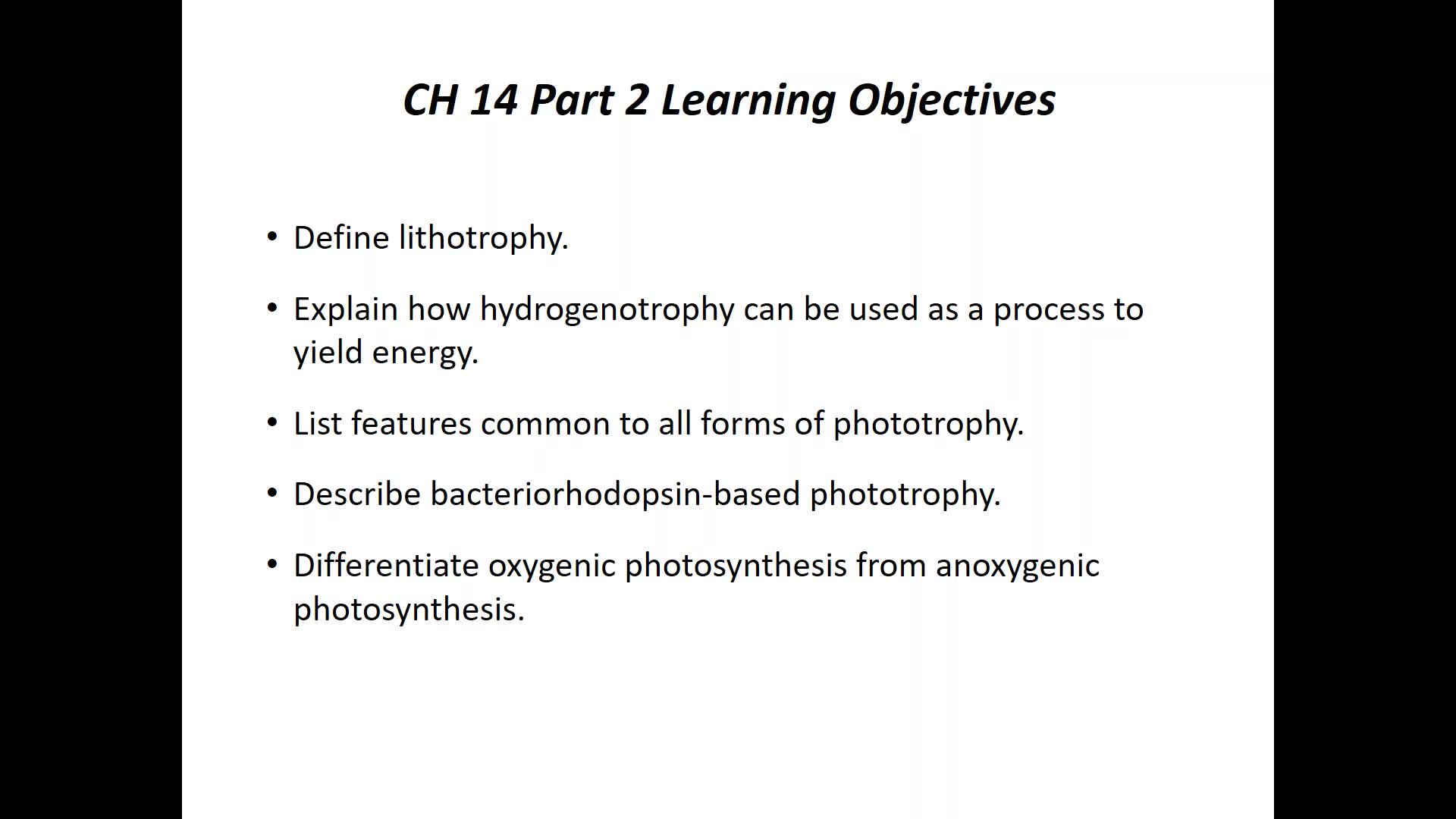 CH 14 Part 2 Learning Objectives

• Define lithotrophy.

• Explain how hydrogenotrophy can be used as a process to yield energy.

• List features common to all forms of phototrophy.

• Describe bacteriorhodopsin-based phototrophy.

• Differentiate oxygenic photosynthesis from anoxygenic photosynthesis.